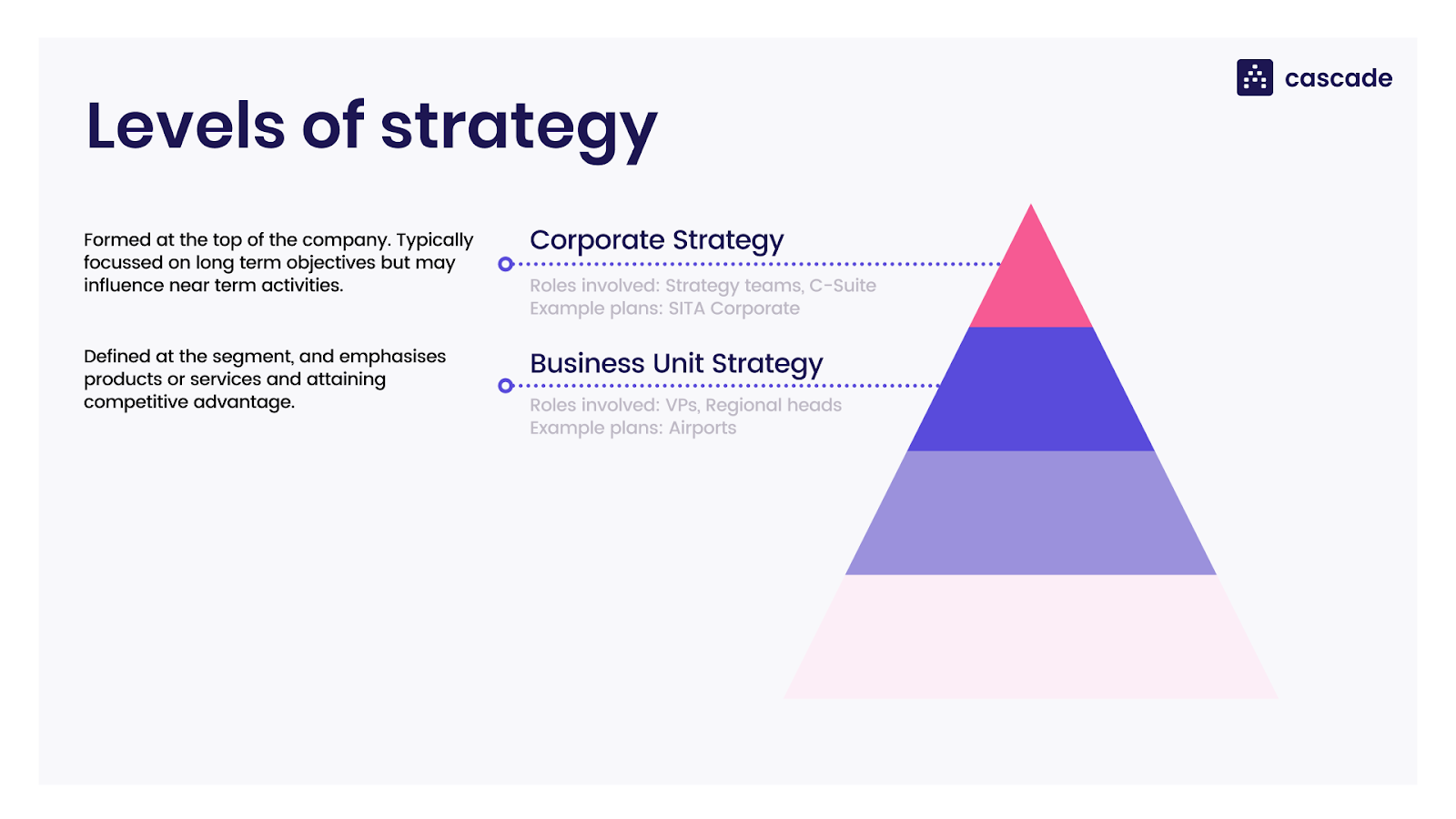 cascade

Levels of strategy

Formed at the top of the company. Typically focussed on long term objectives but may influence near term activities.

Corporate Strategy

Roles involved: Strategy teams, C-Suite
Example plans: SITA Corporate

Defined at the segment, and emphasises products or services and attaining competitive advantage.

Business Unit Strategy

Roles involved: VPs, Regional heads
Example plans: Airports